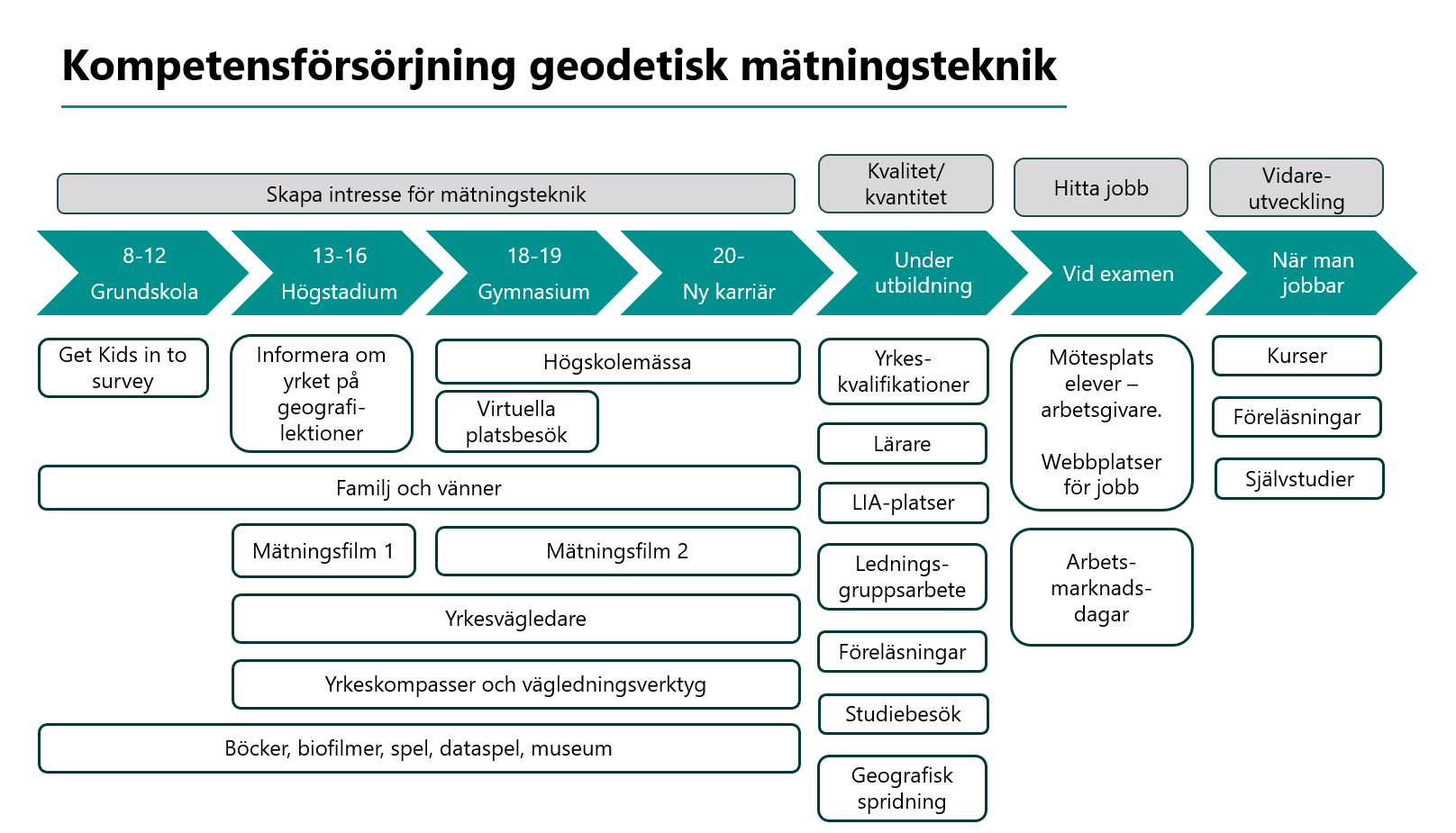 Kompetensförsörjning geodetisk mätningsteknik

Skapa intresse för mätningsteknik

Kvalitet/ kvantitet

Hitta jobb

Vidare-utveckling

8-12 Grundskola

13-16 Högstadium

18-19 Gymnasium

20- Ny karriär

Under utbildning

Vid examen

När man jobbar

Get Kids in to survey

Informera om yrket på geografi-lektioner

Högskolemässa

Virtuella platsbesök

Familj och vänner

Mätningsfilm 1

Mätningsfilm 2

Yrkesvägledare

Yrkeskompasser och vägledningsverktyg

Böcker, biofilmer, spel, dataspel, museum

Yrkes-kvalifikationer

Lärare

LIA-platser

Lednings-gruppsarbete

Föreläsningar

Studiebesök

Geografisk spridning

Mötesplats elever – arbetsgivare.

Webbplatser för jobb

Arbets-marknads-dagar

Kurser

Föreläsningar

Självstudier